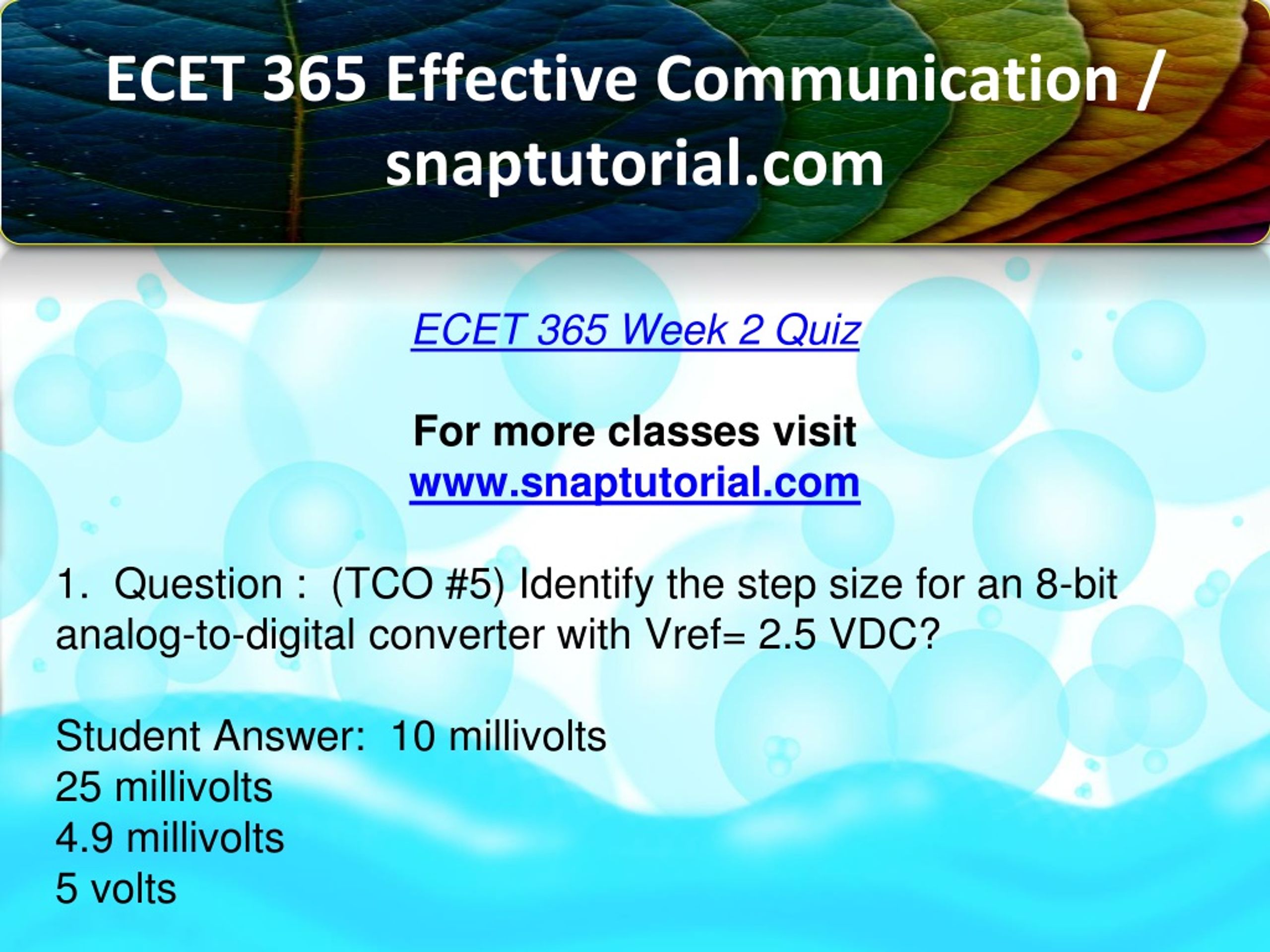 ECET 365 Effective Communication / snaptutorial.com

ECET 365 Week 2 Quiz

For more classes visit
www.snaptutorial.com

1. Question : (TCO #5) Identify the step size for an 8-bit analog-to-digital converter with Vref= 2.5 VDC?

Student Answer: 10 millivolts
25 millivolts
4.9 millivolts
5 volts